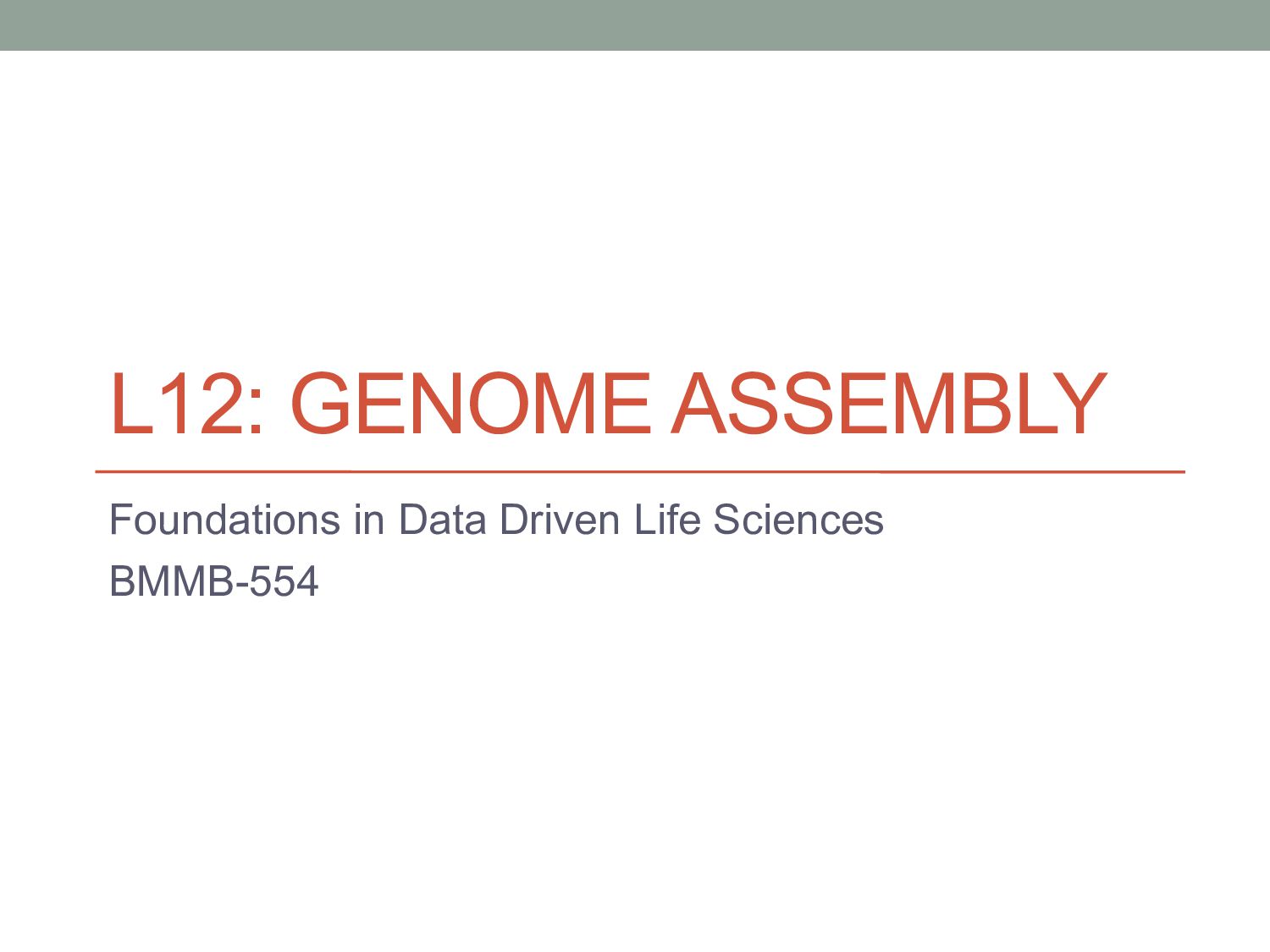 L12: GENOME ASSEMBLY

Foundations in Data Driven Life Sciences

BMMB-554